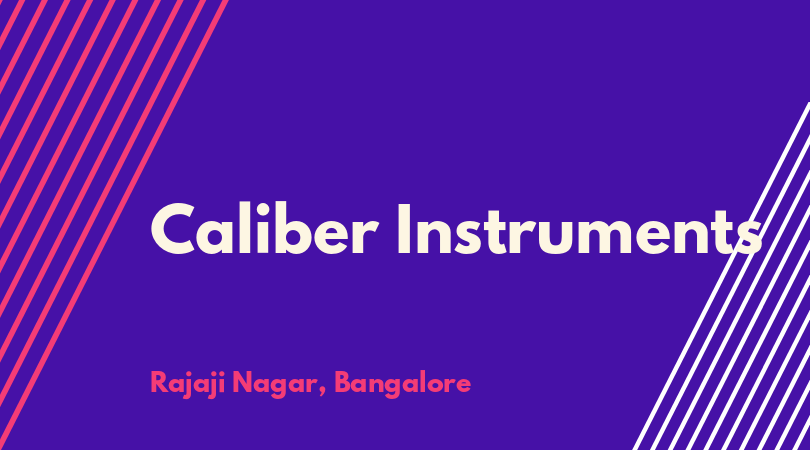 Caliber Instruments

Rajaji Nagar, Bangalore